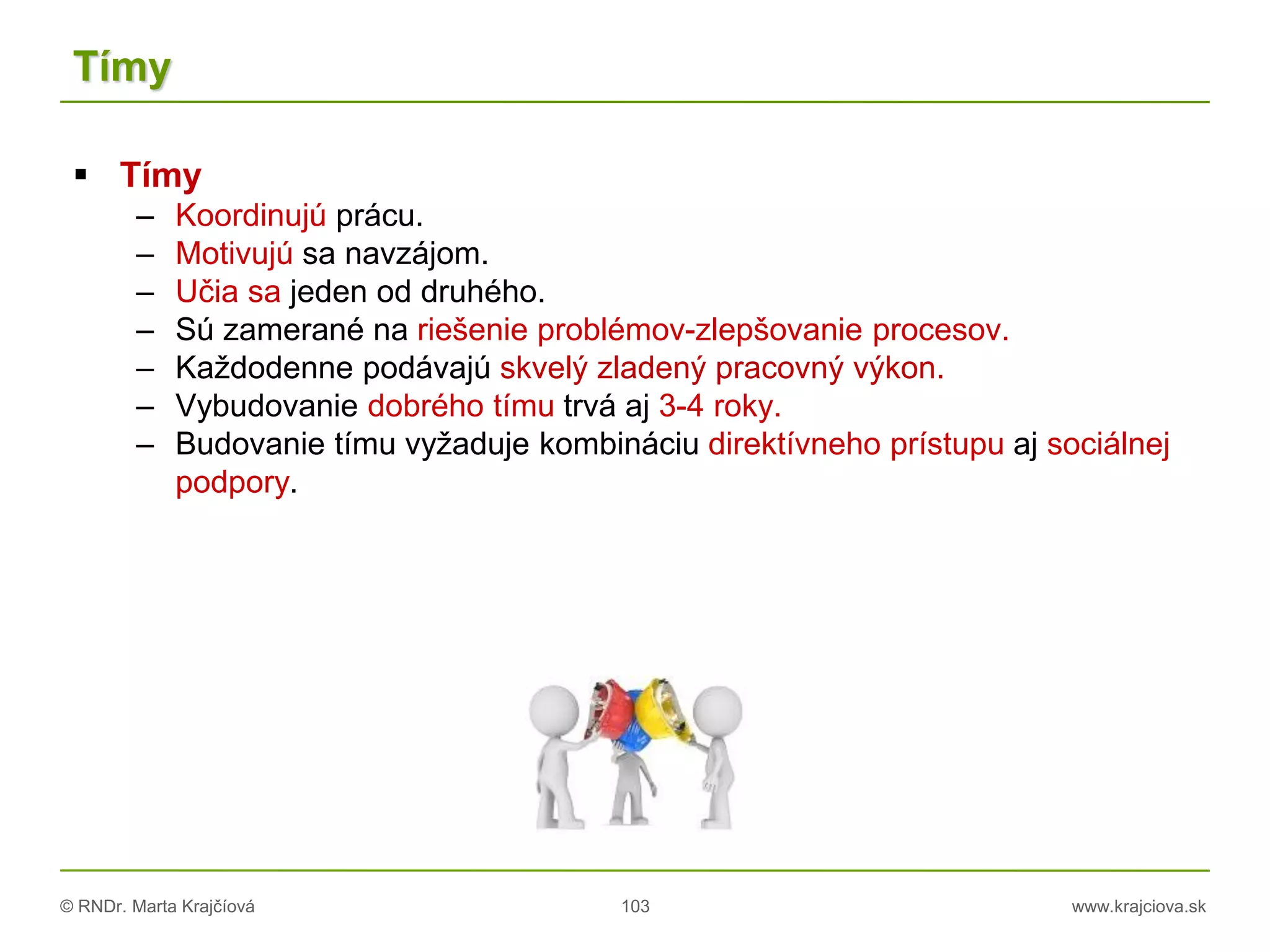 Tímy

▪ Tímy
– Koordinujú prácu.
– Motivujú sa navzájom.
– Učia sa jeden od druhého.
– Sú zamerané na riešenie problémov-zlepšovanie procesov.
– Každodenne podávajú skvelý zladený pracovný výkon.
– Vybudovanie dobrého tímu trvá aj 3-4 roky.
– Budovanie tímu vyžaduje kombináciu direktívneho prístupu aj sociálnej podpory.

© RNDr. Marta Krajčíová
103
www.krajciova.sk